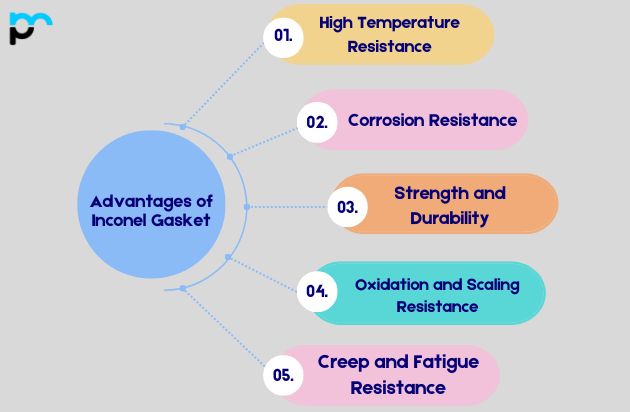 Advantages of Inconel Gasket

01. High Temperature Resistance

02. Corrosion Resistance

03. Strength and Durability

04. Oxidation and Scaling Resistance

05. Creep and Fatigue Resistance